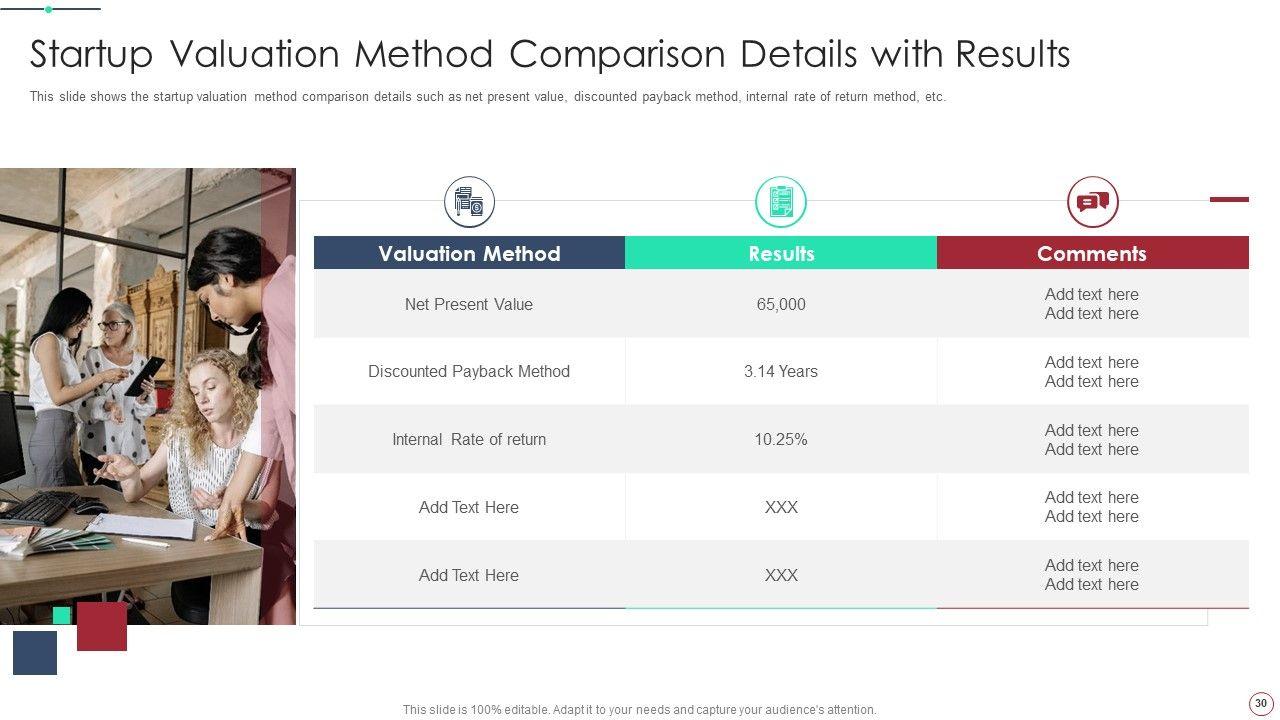 Startup Valuation Method Comparison Details with Results

This slide shows the startup valuation method comparison details such as net present value, discounted payback method, internal rate of return method, etc.

| Valuation Method | Results | Comments |
|---|---|---|
| Net Present Value | 65,000 | Add text here Add text here |
| Discounted Payback Method | 3.14 Years | Add text here Add text here |
| Internal Rate of return | 10.25% | Add text here Add text here |
| Add Text Here | XXX | Add text here Add text here |
| Add Text Here | XXX | Add text here Add text here |

This slide is 100% editable. Adapt it to your needs and capture your audience's attention.

30